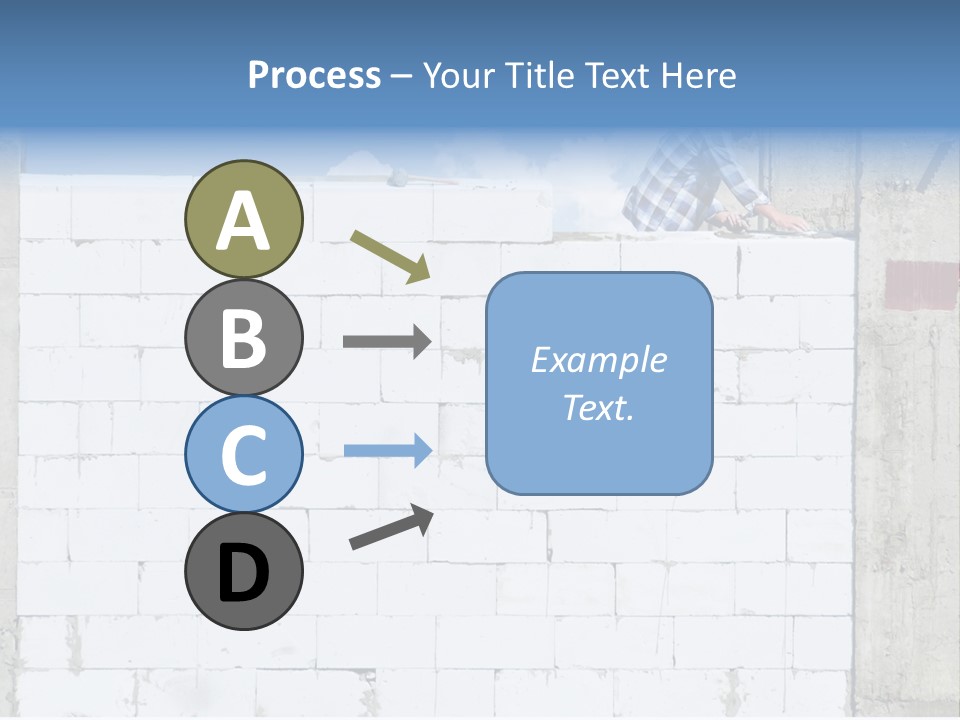 Process – Your Title Text Here

A

B

C

D

Example Text.